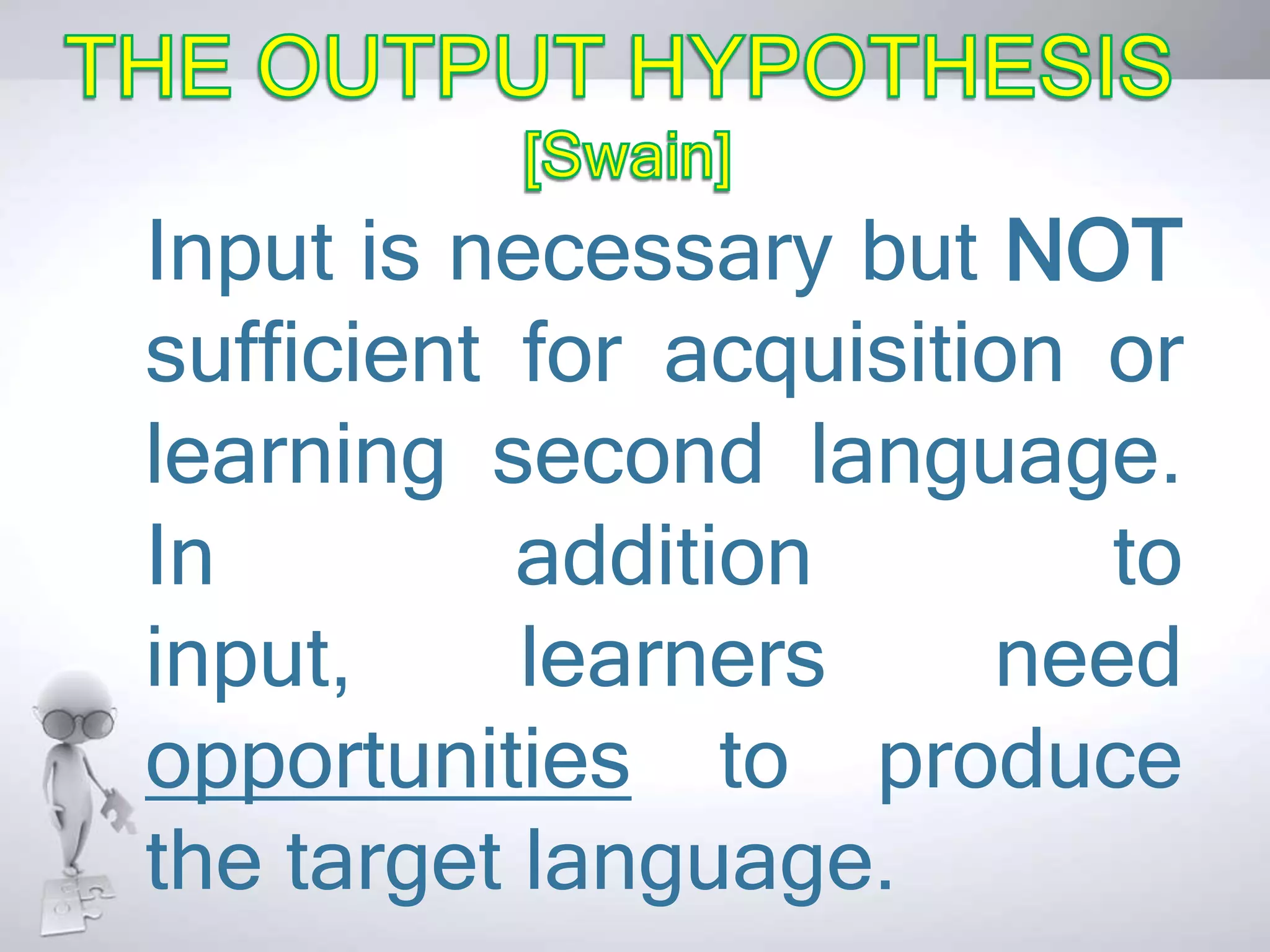 THE OUTPUT HYPOTHESIS
[Swain]

Input is necessary but NOT sufficient for acquisition or learning second language. In addition to input, learners need opportunities to produce the target language.